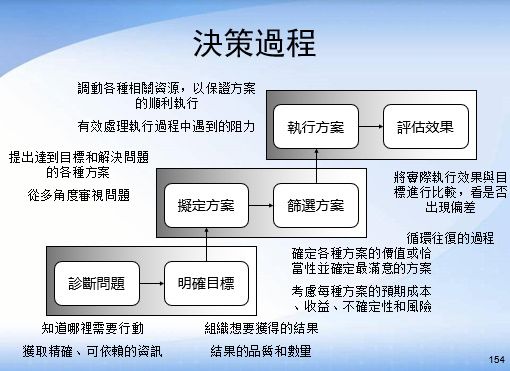 決策過程

調動各種相關資源，以保證方案的順利執行

有效處理執行過程中遇到的阻力

執行方案

評估效果

提出達到目標和解決問題的各種方案

從多角度審視問題

擬定方案

篩選方案

將實際執行效果與目標進行比較，看是否出現偏差

循環往復的過程

確定各種方案的價值或恰當性並確定最滿意的方案

考慮每種方案的預期成本、收益、不確定性和風險

診斷問題

明確目標

知道哪裡需要行動

獲取精確、可依賴的資訊

組織想要獲得的結果

結果的品質和數量

154